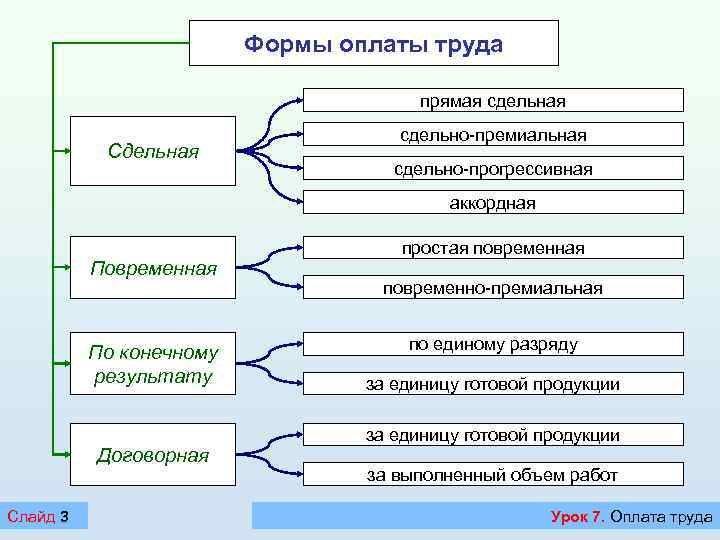 Формы оплаты труда

Сдельная

прямая сдельная

сдельно-премиальная

сдельно-прогрессивная

аккордная

Повременная

простая повременная

повременно-премиальная

По конечному результату

по единому разряду

за единицу готовой продукции

Договорная

за единицу готовой продукции

за выполненный объем работ

Слайд 3

Урок 7. Оплата труда